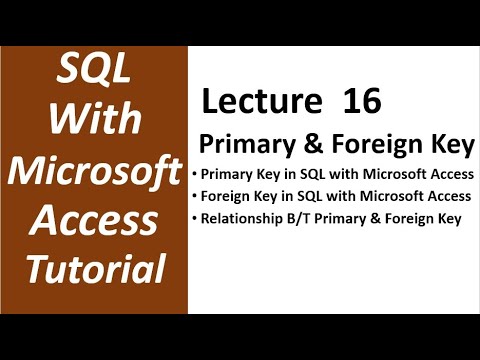 SQL
With
Microsoft
Access
Tutorial

Lecture 16

Primary & Foreign Key

• Primary Key in SQL with Microsoft Access
• Foreign Key in SQL with Microsoft Access
• Relationship B/T Primary & Foreign Key